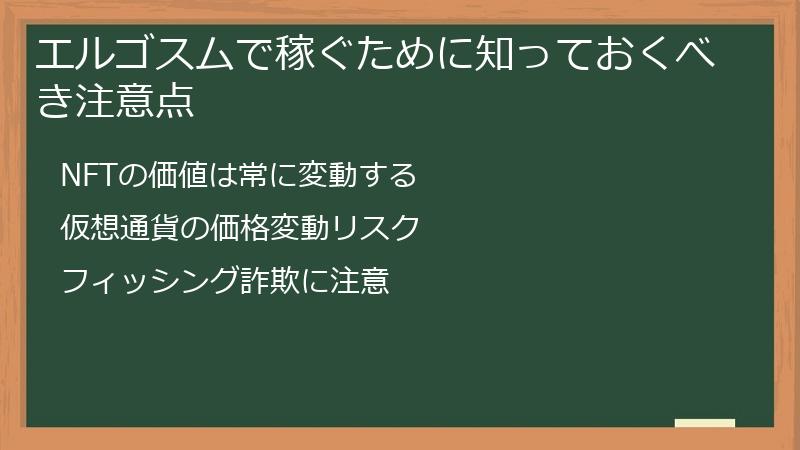 エルゴスムで稼ぐために知っておくべき注意点

NFTの価値は常に変動する

仮想通貨の価格変動リスク

フィッシング詐欺に注意